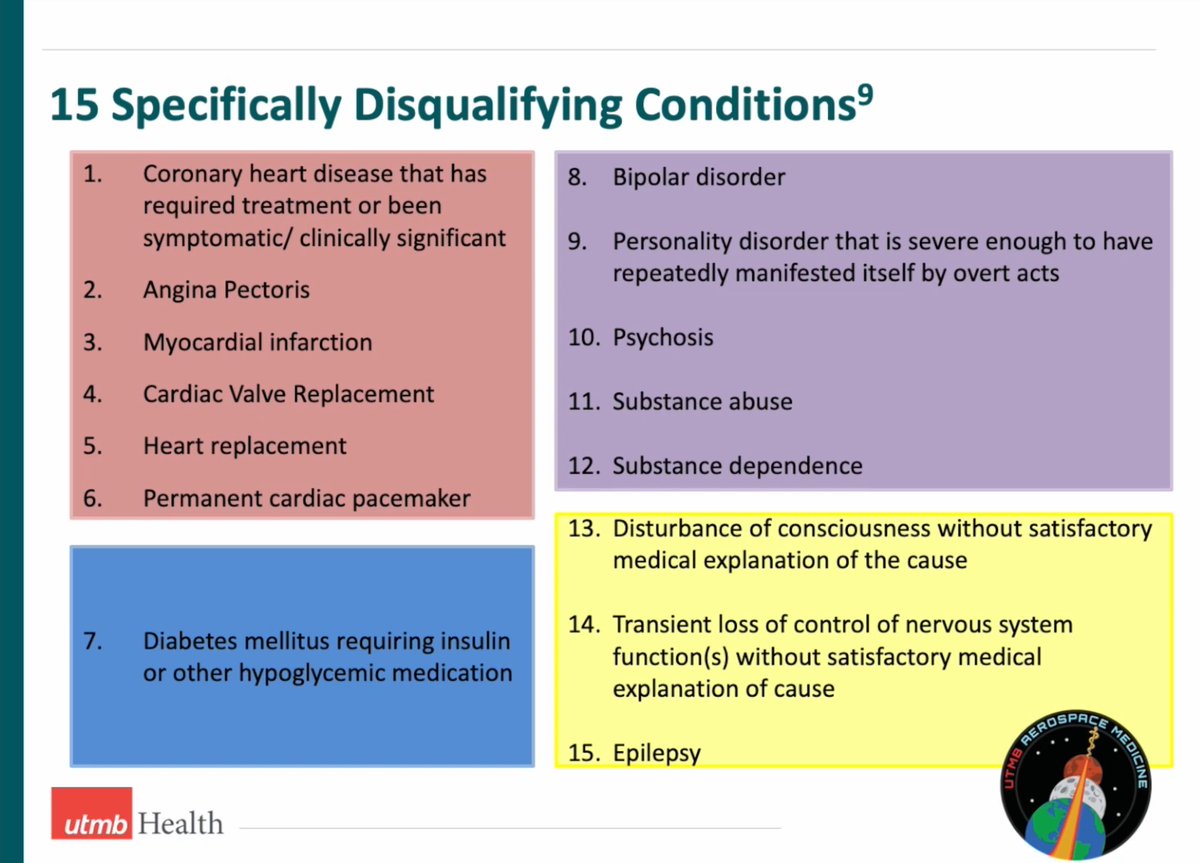 15 Specifically Disqualifying Conditions$^9$

1. Coronary heart disease that has required treatment or been symptomatic/ clinically significant

2. Angina Pectoris

3. Myocardial infarction

4. Cardiac Valve Replacement

5. Heart replacement

6. Permanent cardiac pacemaker

7. Diabetes mellitus requiring insulin or other hypoglycemic medication

8. Bipolar disorder

9. Personality disorder that is severe enough to have repeatedly manifested itself by overt acts

10. Psychosis

11. Substance abuse

12. Substance dependence

13. Disturbance of consciousness without satisfactory medical explanation of the cause

14. Transient loss of control of nervous system function(s) without satisfactory medical explanation of cause

15. Epilepsy

utmb Health

UTMB AEROSPACE MEDICINE